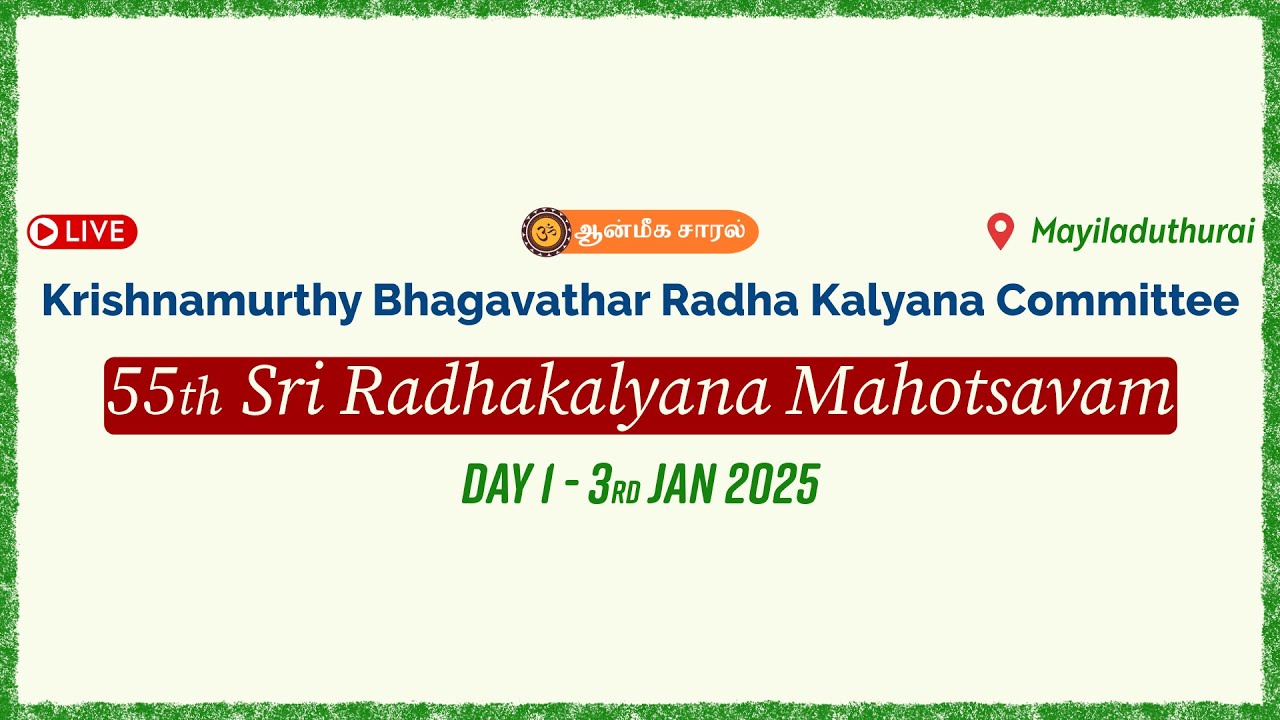 LIVE

ஆன்மீக சாரல்

Mayiladuthurai

Krishnamurthy Bhagavathar Radha Kalyana Committee

55th Sri Radhakalyana Mahotsavam

DAY 1 - 3RD JAN 2025